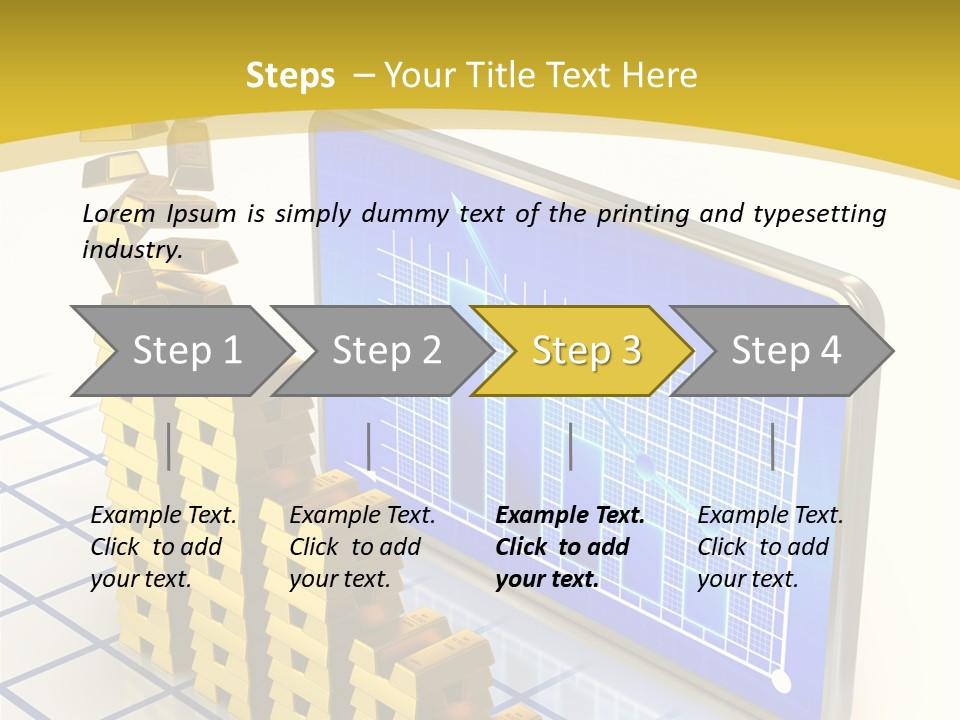 Steps – Your Title Text Here

Lorem Ipsum is simply dummy text of the printing and typesetting industry.

Step 1

Step 2

Step 3

Step 4

Example Text. Click to add your text.

Example Text. Click to add your text.

Example Text. Click to add your text.

Example Text. Click to add your text.